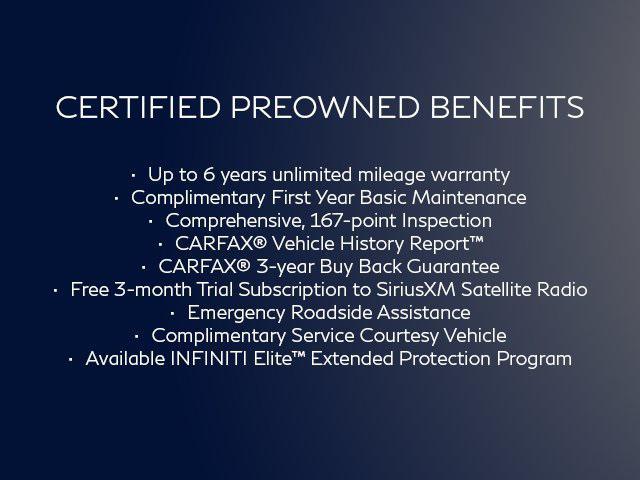 CERTIFIED PREOWNED BENEFITS

· Up to 6 years unlimited mileage warranty
· Complimentary First Year Basic Maintenance
· Comprehensive, 167-point Inspection
· CARFAX® Vehicle History Report™
· CARFAX® 3-year Buy Back Guarantee
· Free 3-month Trial Subscription to SiriusXM Satellite Radio
· Emergency Roadside Assistance
· Complimentary Service Courtesy Vehicle
· Available INFINITI Elite™ Extended Protection Program